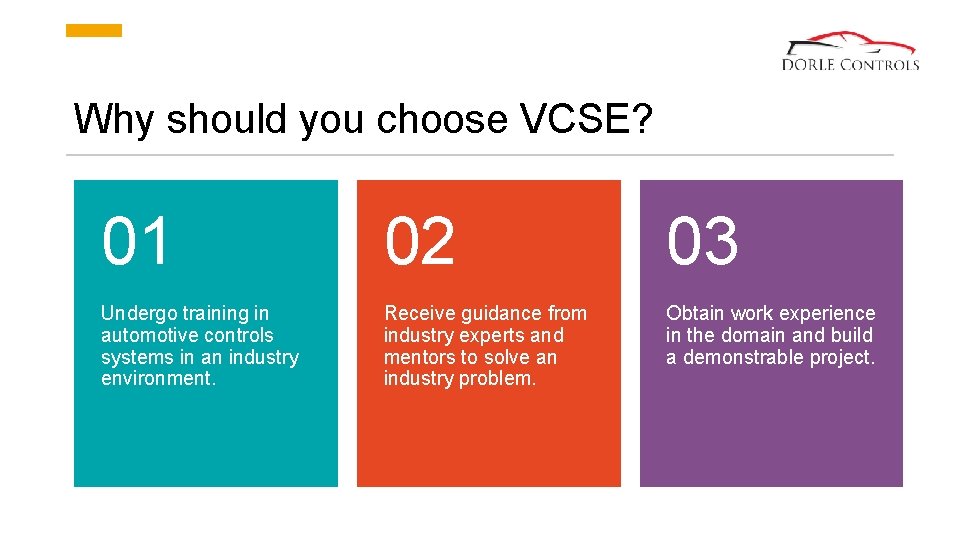 DORLE CONTROLS

Why should you choose VCSE?

01

Undergo training in automotive controls systems in an industry environment.

02

Receive guidance from industry experts and mentors to solve an industry problem.

03

Obtain work experience in the domain and build a demonstrable project.